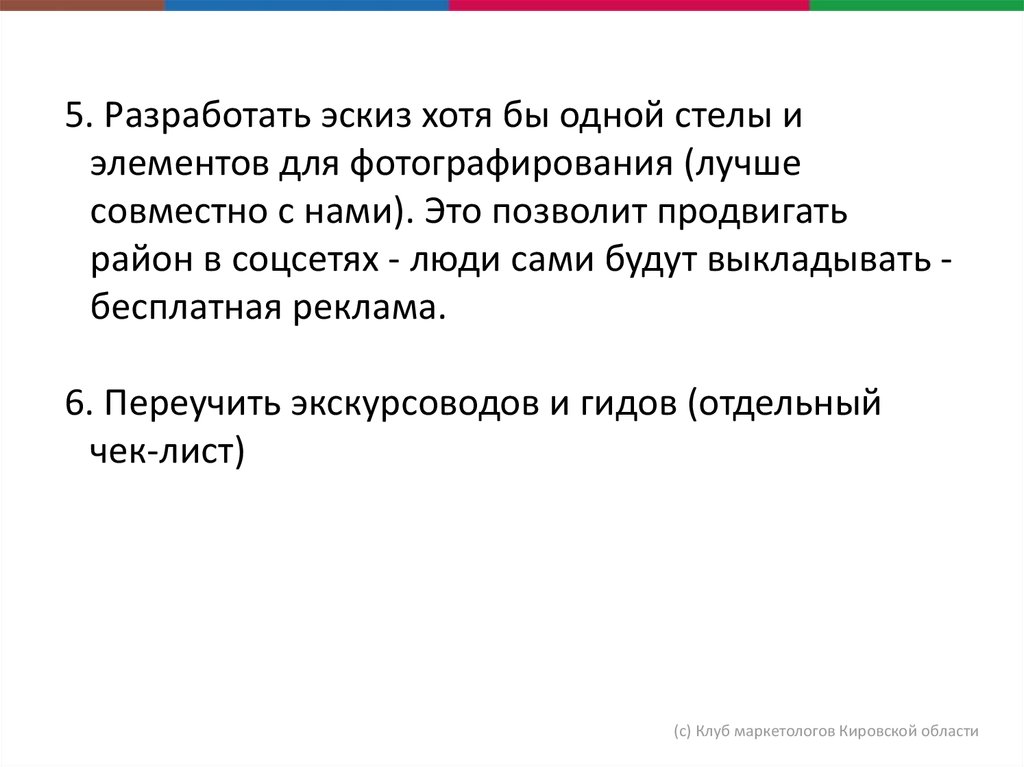 5. Разработать эскиз хотя бы одной стелы и элементов для фотографирования (лучше совместно с нами). Это позволит продвигать район в соцсетях - люди сами будут выкладывать - бесплатная реклама.

6. Переучить экскурсоводов и гидов (отдельный чек-лист)

(с) Клуб маркетологов Кировской области